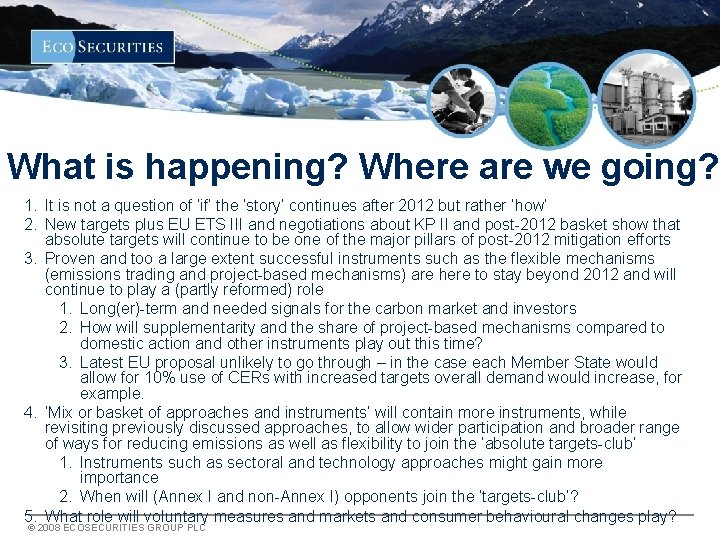 ECO SECURITIES

What is happening? Where are we going?

1. It is not a question of 'if' the 'story' continues after 2012 but rather 'how'
2. New targets plus EU ETS III and negotiations about KP II and post-2012 basket show that absolute targets will continue to be one of the major pillars of post-2012 mitigation efforts
3. Proven and too a large extent successful instruments such as the flexible mechanisms (emissions trading and project-based mechanisms) are here to stay beyond 2012 and will continue to play a (partly reformed) role
   1. Long(er)-term and needed signals for the carbon market and investors
   2. How will supplementarity and the share of project-based mechanisms compared to domestic action and other instruments play out this time?
   3. Latest EU proposal unlikely to go through – in the case each Member State would allow for 10% use of CERs with increased targets overall demand would increase, for example.
4. 'Mix or basket of approaches and instruments' will contain more instruments, while revisiting previously discussed approaches, to allow wider participation and broader range of ways for reducing emissions as well as flexibility to join the 'absolute targets-club'
   1. Instruments such as sectoral and technology approaches might gain more importance
   2. When will (Annex I and non-Annex I) opponents join the 'targets-club'?
5. What role will voluntary measures and markets and consumer behavioural changes play?

© 2008 ECOSECURITIES GROUP PLC